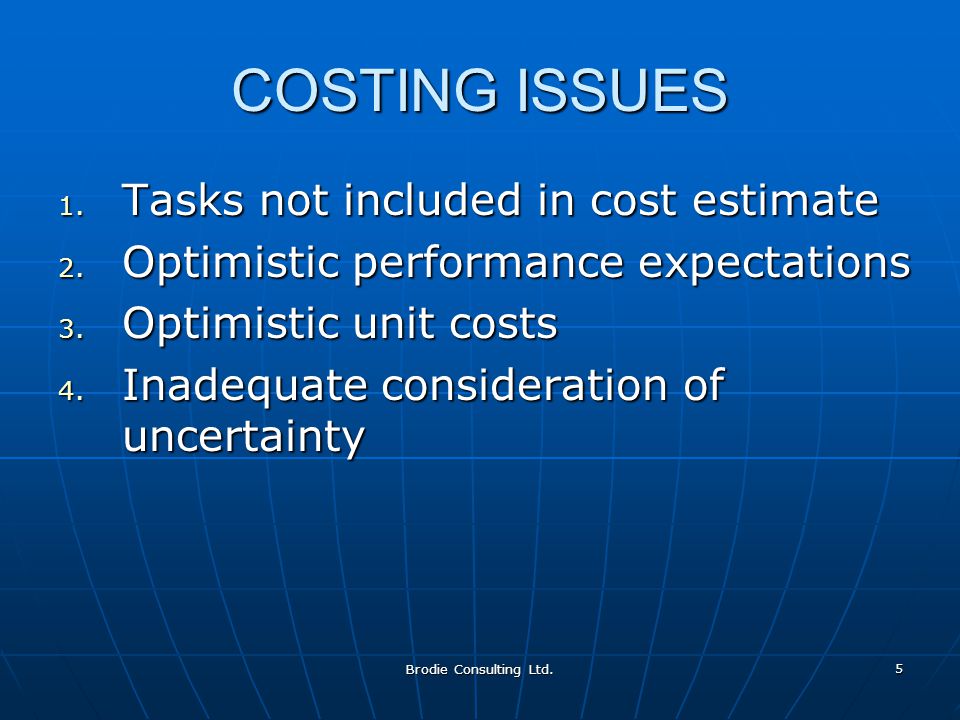 COSTING ISSUES

1. Tasks not included in cost estimate
2. Optimistic performance expectations
3. Optimistic unit costs
4. Inadequate consideration of uncertainty

Brodie Consulting Ltd.

5